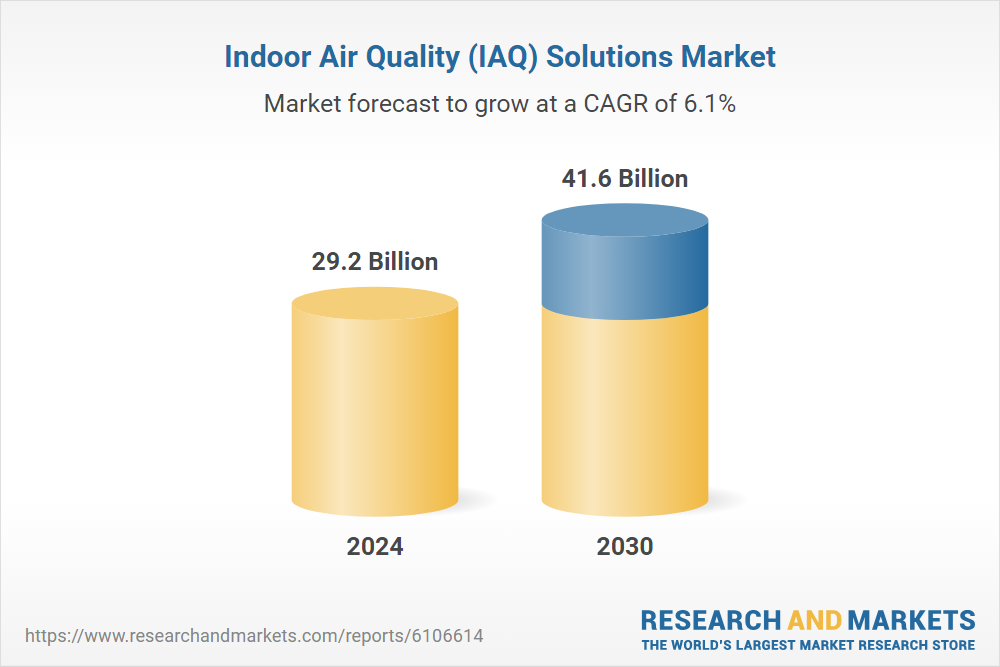 Indoor Air Quality (IAQ) Solutions Market

Market forecast to grow at a CAGR of 6.1%

29.2 Billion

41.6 Billion

2024

2030

https://www.researchandmarkets.com/reports/6106614

RESEARCH AND MARKETS
THE WORLD'S LARGEST MARKET RESEARCH STORE